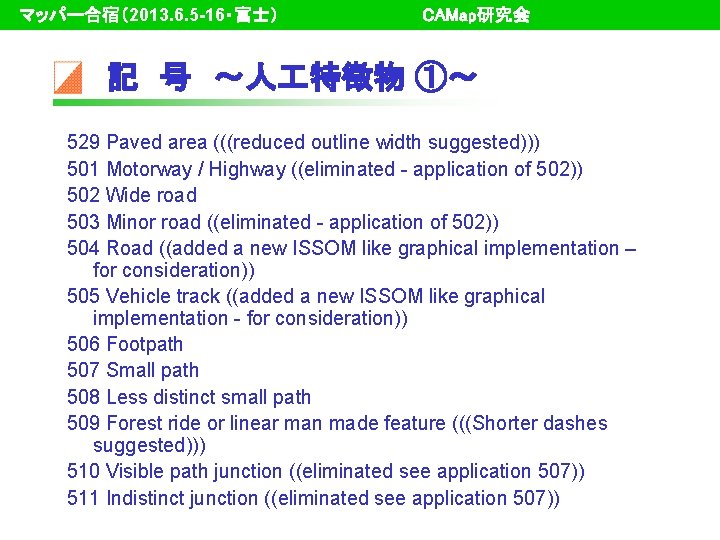 マッパー合宿（2013.6.5-16・富士）　CAMap研究会

記　号　～人工特徴物 ①～

529 Paved area (((reduced outline width suggested)))
501 Motorway / Highway ((eliminated - application of 502))
502 Wide road
503 Minor road ((eliminated - application of 502))
504 Road ((added a new ISSOM like graphical implementation – for consideration))
505 Vehicle track ((added a new ISSOM like graphical implementation - for consideration))
506 Footpath
507 Small path
508 Less distinct small path
509 Forest ride or linear man made feature (((Shorter dashes suggested)))
510 Visible path junction ((eliminated see application 507))
511 Indistinct junction ((eliminated see application 507))